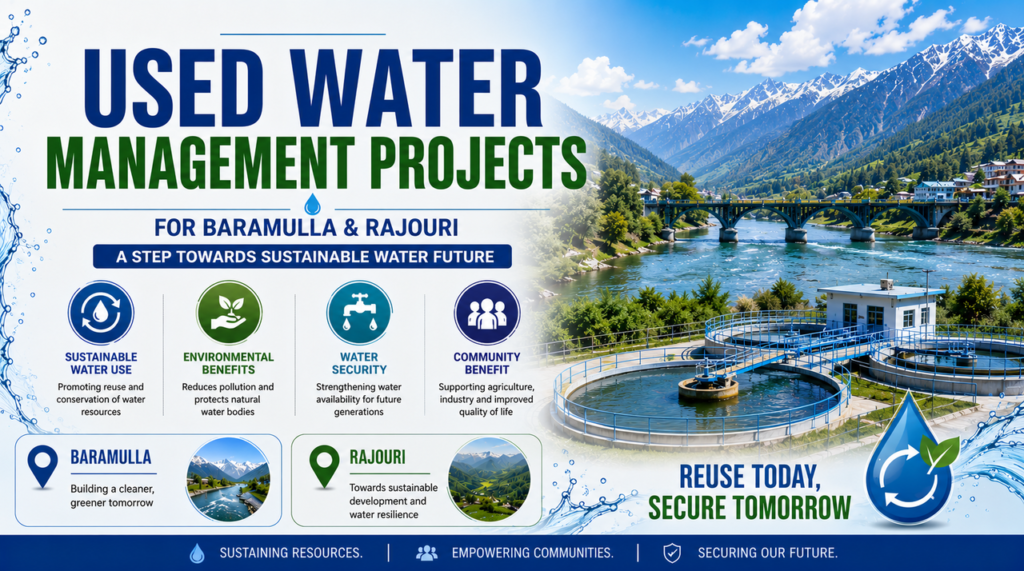 USED WATER
MANAGEMENT PROJECTS

FOR BARAMULLA & RAJOURI

A STEP TOWARDS SUSTAINABLE WATER FUTURE

SUSTAINABLE WATER USE
Promoting reuse and conservation of water resources

ENVIRONMENTAL BENEFITS
Reduces pollution and protects natural water bodies

WATER SECURITY
Strengthening water availability for future generations

COMMUNITY BENEFIT
Supporting agriculture, industry and improved quality of life

BARAMULLA
Building a cleaner, greener tomorrow

RAJOURI
Towards sustainable development and water resilience

REUSE TODAY, SECURE TOMORROW

SUSTAINING RESOURCES. | EMPOWERING COMMUNITIES. | SECURING OUR FUTURE.